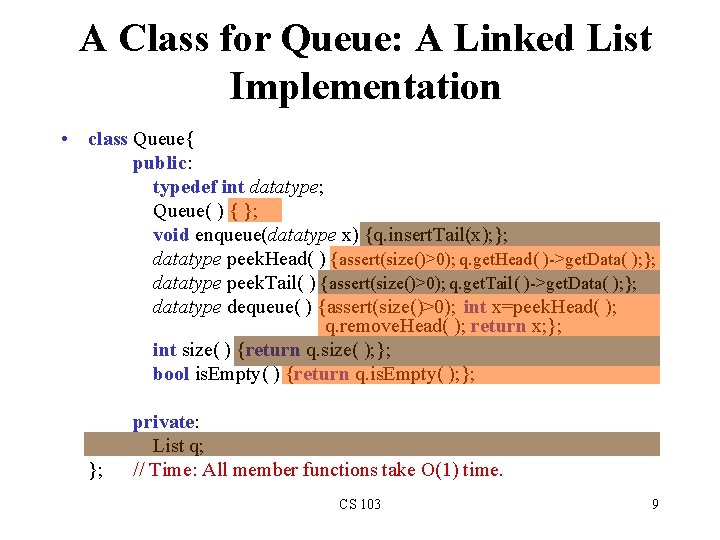 A Class for Queue: A Linked List Implementation

• class Queue{
public:
typedef int datatype;
Queue( ) { };
void enqueue(datatype x) {q.insertTail(x);};
datatype peekHead( ) {assert(size()>0); q.getHead( )->getData( );};
datatype peekTail( ) {assert(size()>0); q.getTail( )->getData( );};
datatype dequeue( ) {assert(size()>0); int x=peekHead( ); q.removeHead( ); return x;};
int size( ) {return q.size( );};
bool isEmpty( ) {return q.isEmpty( );};

private:
List q;
}; // Time: All member functions take O(1) time.

CS 103

9